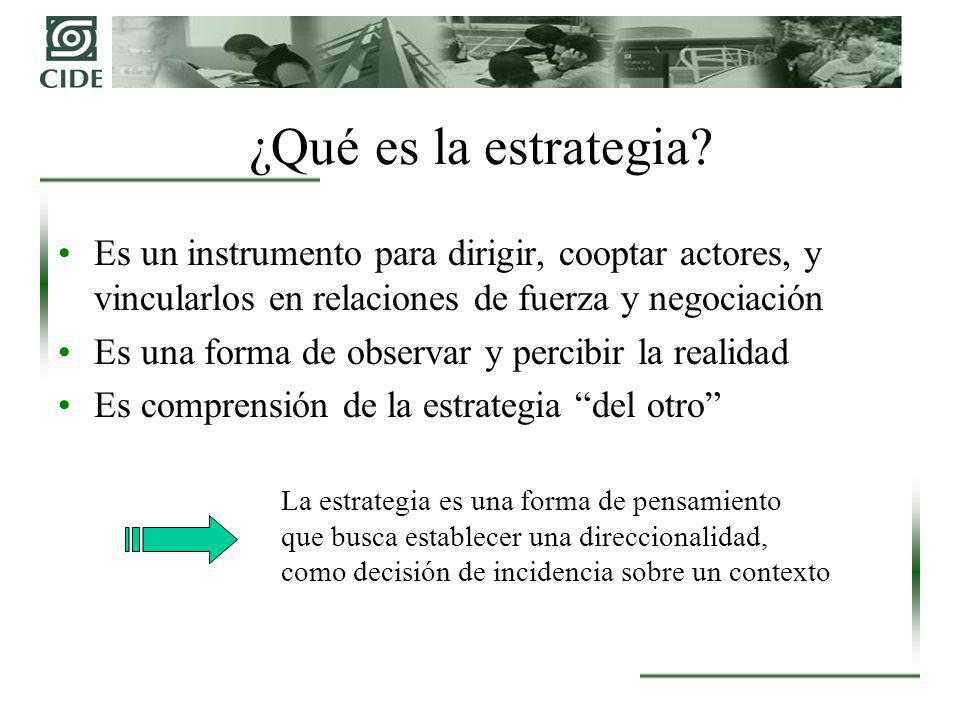 CIDE

¿Qué es la estrategia?

• Es un instrumento para dirigir, cooptar actores, y vincularlos en relaciones de fuerza y negociación
• Es una forma de observar y percibir la realidad
• Es comprensión de la estrategia “del otro”

La estrategia es una forma de pensamiento que busca establecer una direccionalidad, como decisión de incidencia sobre un contexto